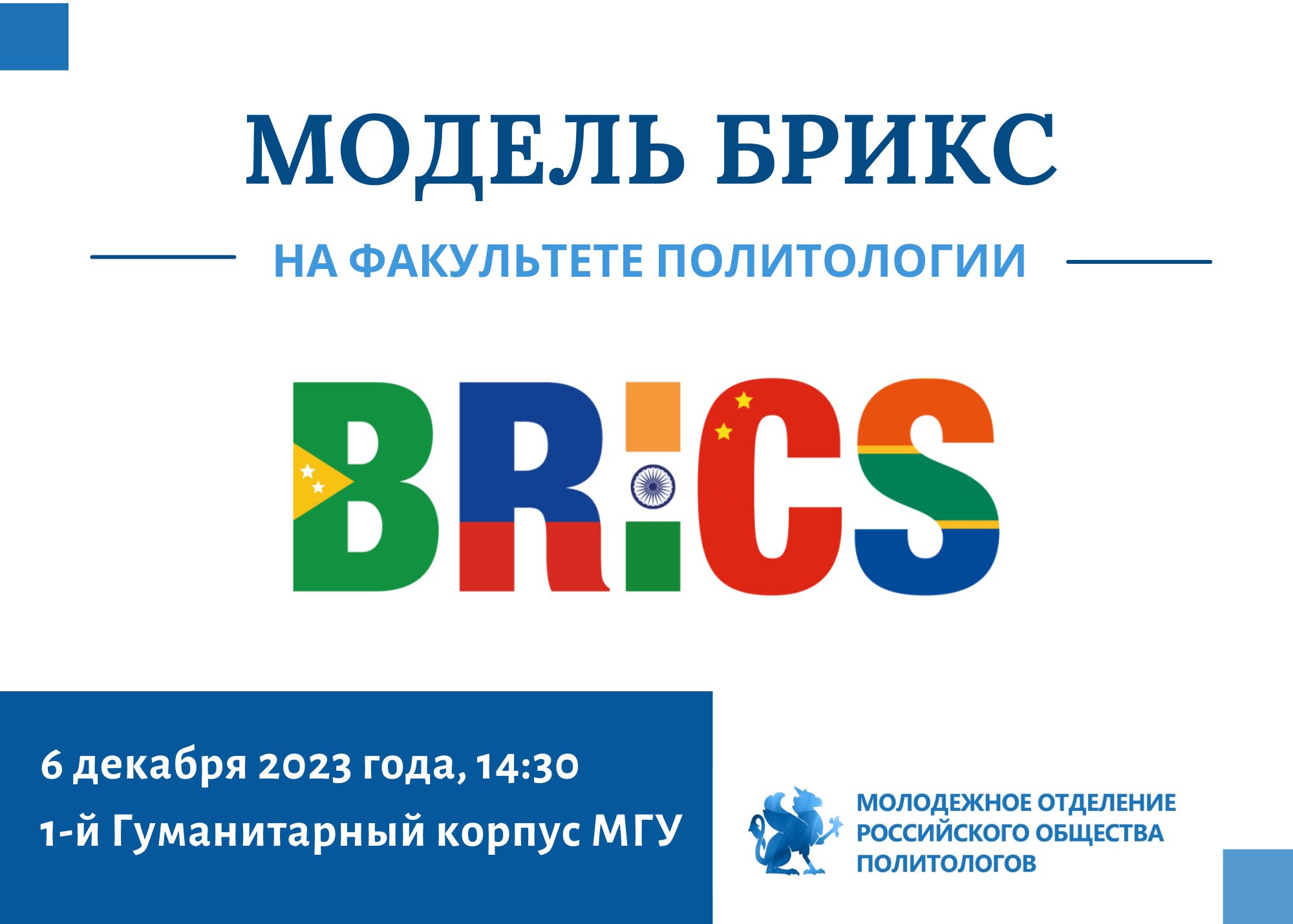 МОДЕЛЬ БРИКС

НА ФАКУЛЬТЕТЕ ПОЛИТОЛОГИИ

BRICS

6 декабря 2023 года, 14:30
1-й Гуманитарный корпус МГУ

МОЛОДЕЖНОЕ ОТДЕЛЕНИЕ РОССИЙСКОГО ОБЩЕСТВА ПОЛИТОЛОГОВ